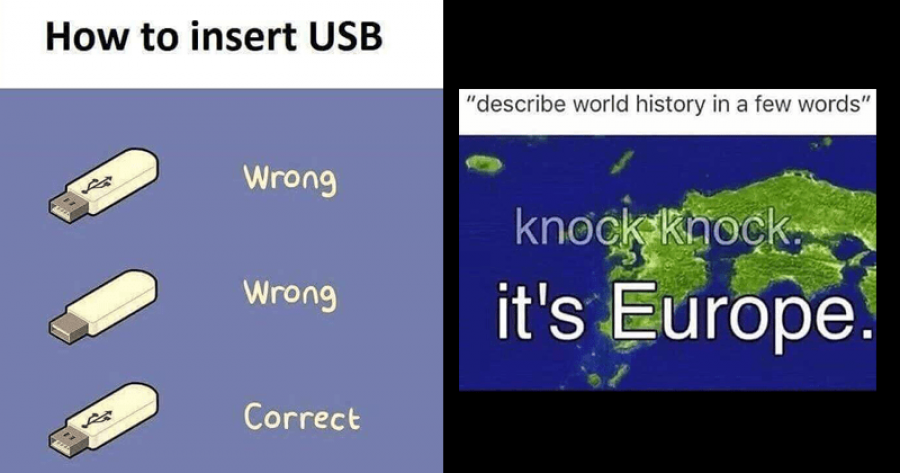 How to insert USB

Wrong

Wrong

Correct

"describe world history in a few words"

knock knock.

it's Europe.